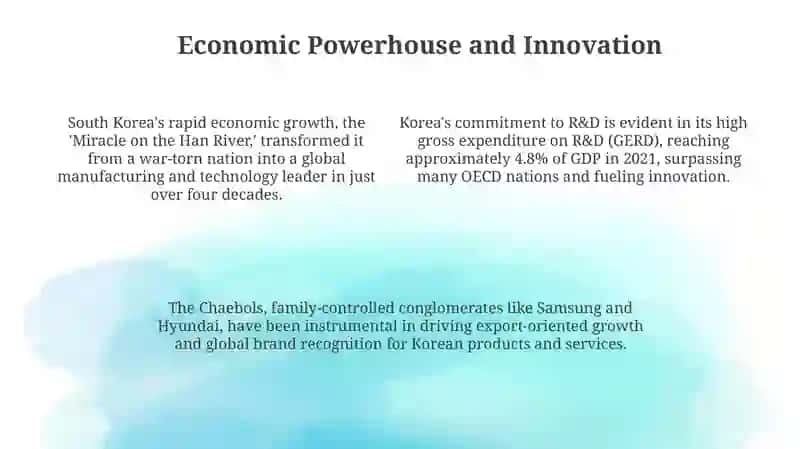 Economic Powerhouse and Innovation

South Korea's rapid economic growth, the 'Miracle on the Han River,' transformed it from a war-torn nation into a global manufacturing and technology leader in just over four decades.

Korea's commitment to R&D is evident in its high gross expenditure on R&D (GERD), reaching approximately 4.8% of GDP in 2021, surpassing many OECD nations and fueling innovation.

The Chaebols, family-controlled conglomerates like Samsung and Hyundai, have been instrumental in driving export-oriented growth and global brand recognition for Korean products and services.